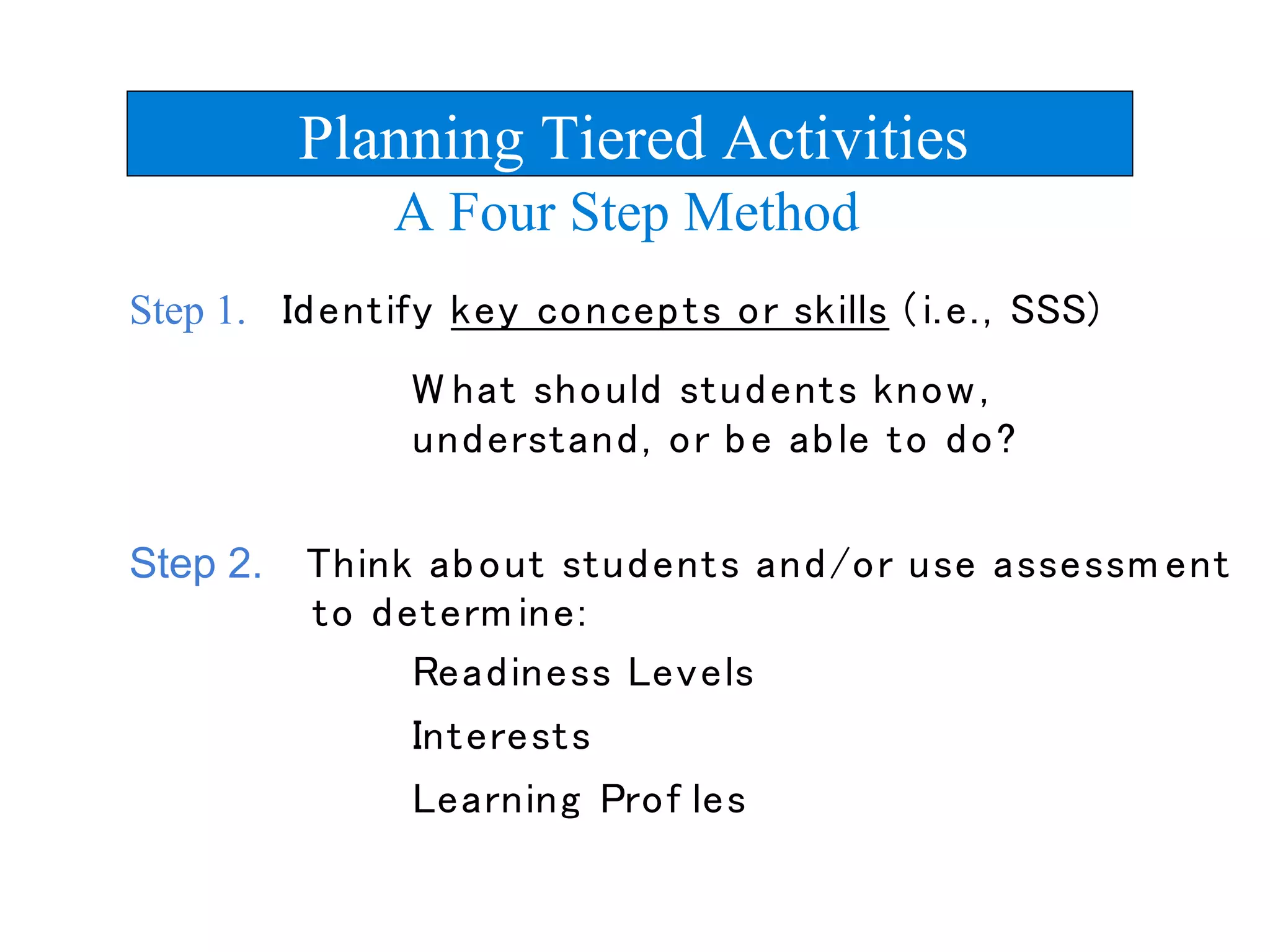 Planning Tiered Activities
A Four Step Method

Step 1. Identify key concepts or skills (i.e., SSS)

What should students know, understand, or be able to do?

Step 2. Think about students and/or use assessment to determine:

Readiness Levels

Interests

Learning Prof les